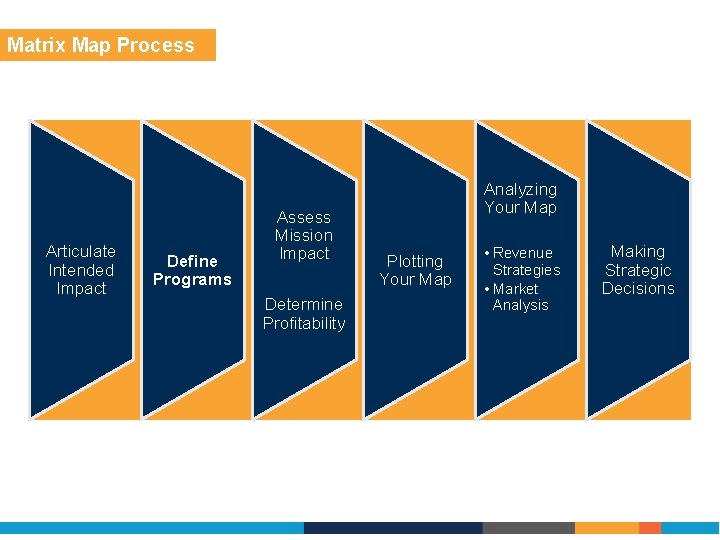 Matrix Map Process

Articulate Intended Impact

Define Programs

Assess Mission Impact

Determine Profitability

Plotting Your Map

Analyzing Your Map

• Revenue Strategies
• Market Analysis

Making Strategic Decisions